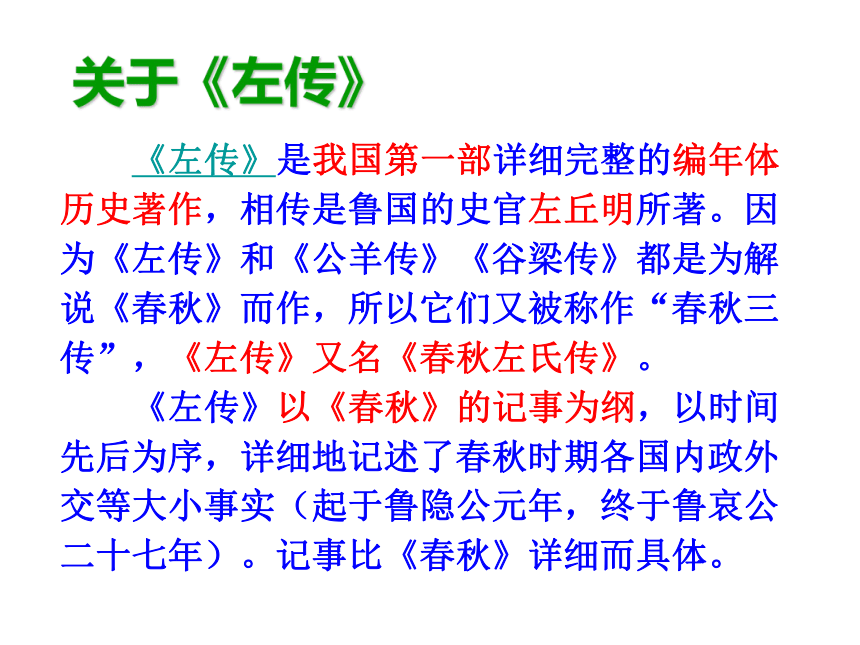 关于《左传》

《左传》是我国第一部详细完整的编年体历史著作，相传是鲁国的史官左丘明所著。因为《左传》和《公羊传》《谷梁传》都是为解说《春秋》而作，所以它们又被称作“春秋三传”，《左传》又名《春秋左氏传》。

《左传》以《春秋》的记事为纲，以时间先后为序，详细地记述了春秋时期各国内政外交等大小事实（起于鲁隐公元年，终于鲁哀公二十七年）。记事比《春秋》详细而具体。